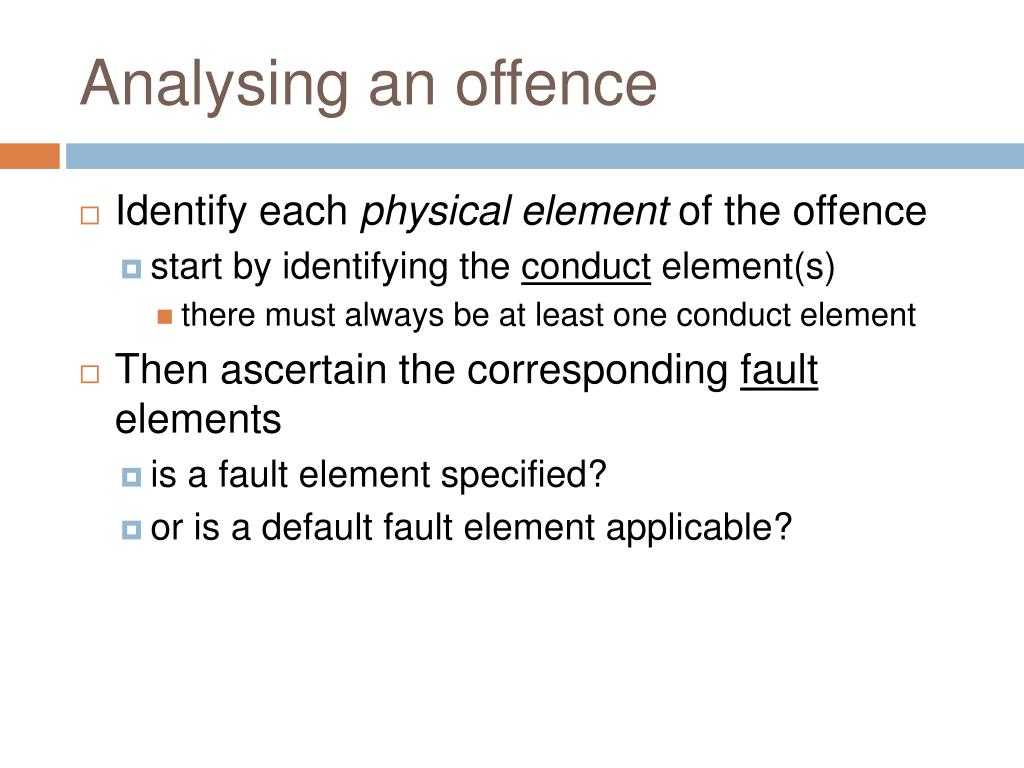 Analysing an offence

Identify each physical element of the offence

start by identifying the conduct element(s)

there must always be at least one conduct element

Then ascertain the corresponding fault elements

is a fault element specified?

or is a default fault element applicable?